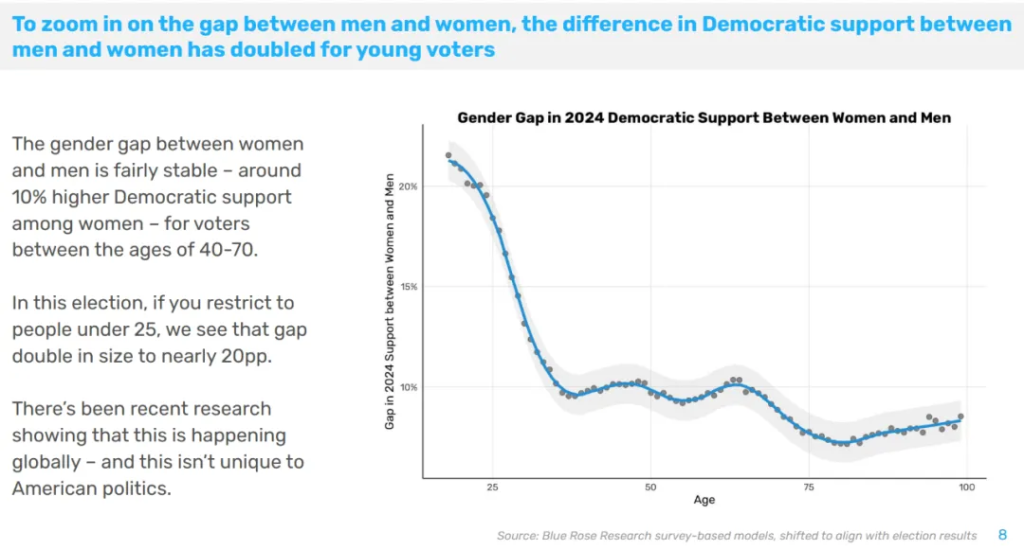 To zoom in on the gap between men and women, the difference in Democratic support between men and women has doubled for young voters

The gender gap between women and men is fairly stable – around 10% higher Democratic support among women – for voters between the ages of 40-70.

In this election, if you restrict to people under 25, we see that gap double in size to nearly 20pp.

There's been recent research showing that this is happening globally – and this isn't unique to American politics.

Gender Gap in 2024 Democratic Support Between Women and Men

Gap in 2024 Support between Women and Men

20%

15%

10%

25

50

75

100

Age

Source: Blue Rose Research survey-based models, shifted to align with election results

8